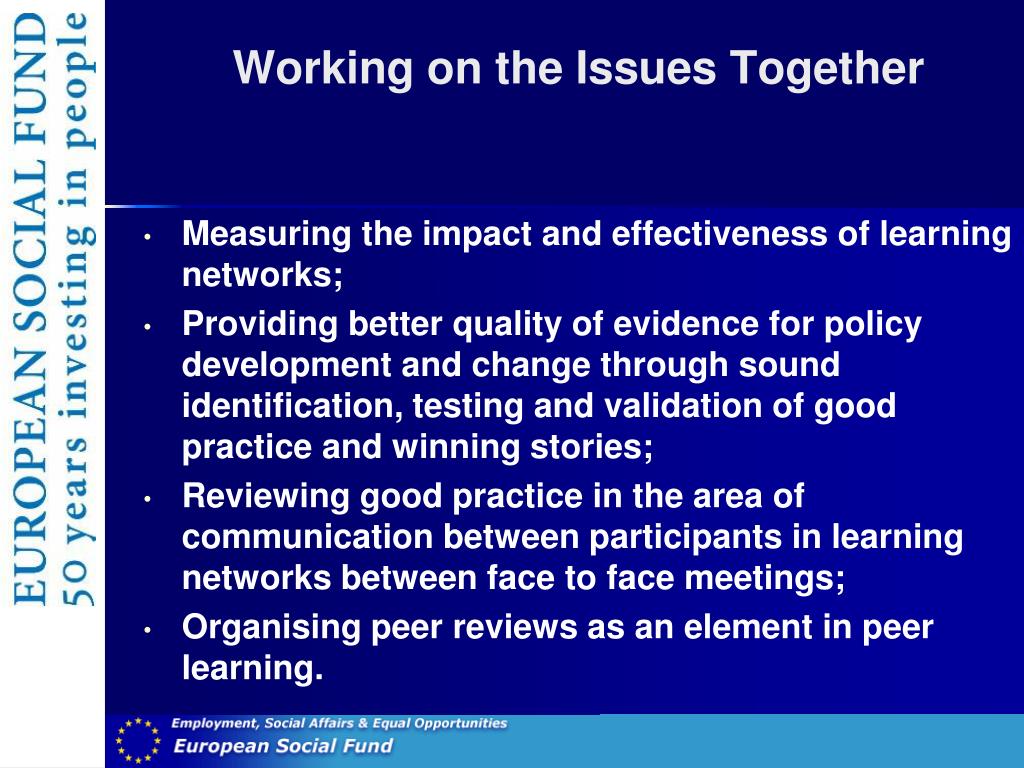 EUROPEAN SOCIAL FUND
50 years investing in people

Working on the Issues Together

• Measuring the impact and effectiveness of learning networks;
• Providing better quality of evidence for policy development and change through sound identification, testing and validation of good practice and winning stories;
• Reviewing good practice in the area of communication between participants in learning networks between face to face meetings;
• Organising peer reviews as an element in peer learning.

Employment, Social Affairs & Equal Opportunities
European Social Fund